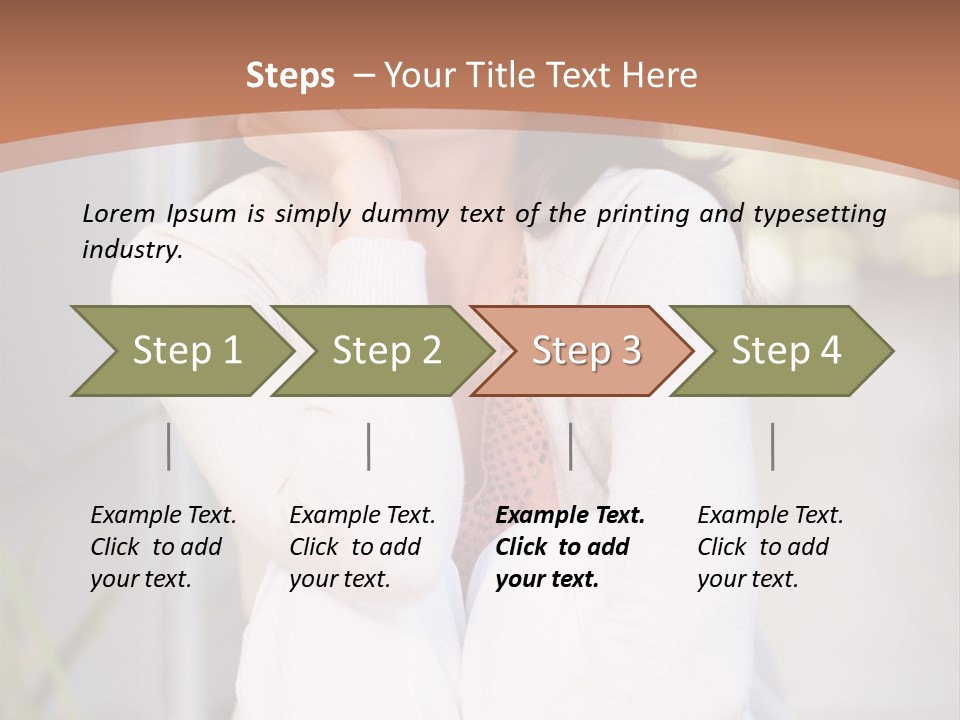 Steps – Your Title Text Here

Lorem Ipsum is simply dummy text of the printing and typesetting industry.

Step 1

Step 2

Step 3

Step 4

Example Text. Click to add your text.

Example Text. Click to add your text.

Example Text. Click to add your text.

Example Text. Click to add your text.